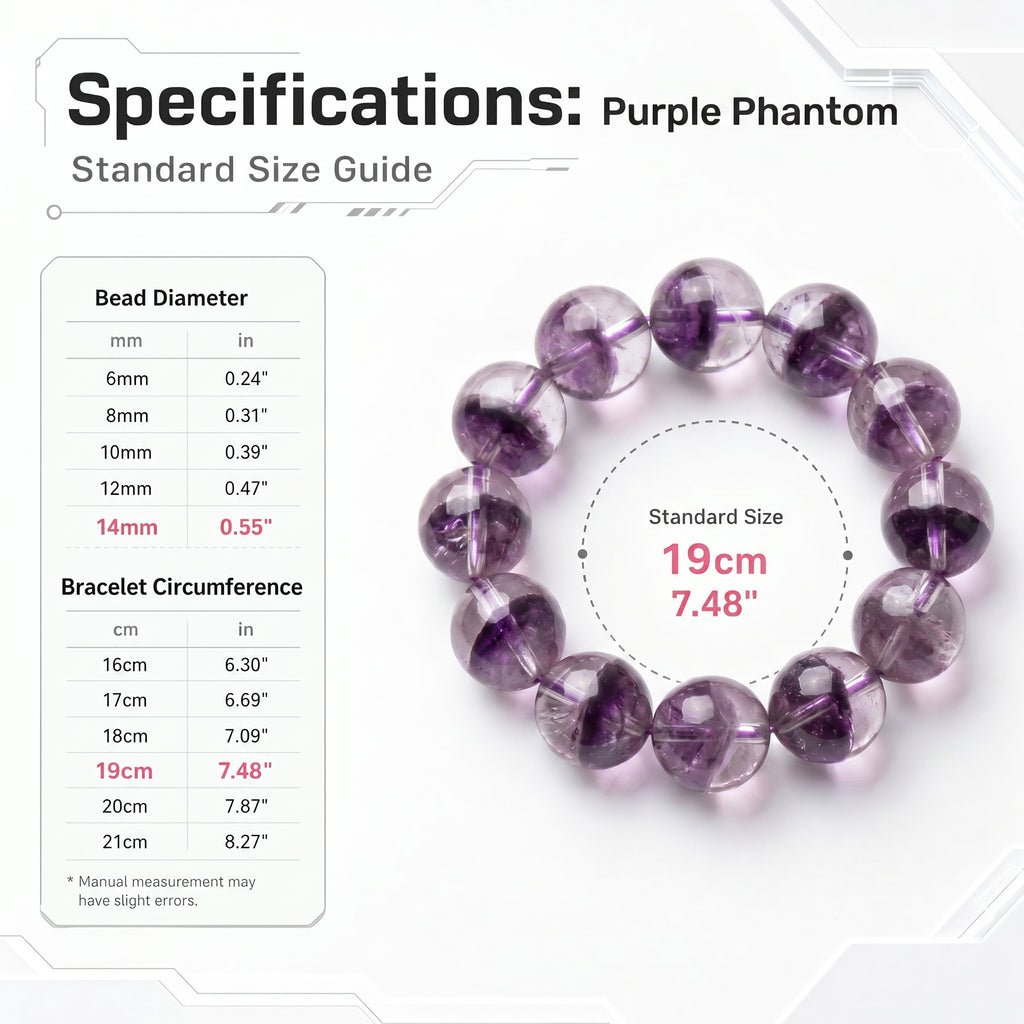 Specifications: Purple Phantom

Standard Size Guide

Bead Diameter

| mm | in |
|---|---|
| 6mm | 0.24" |
| 8mm | 0.31" |
| 10mm | 0.39" |
| 12mm | 0.47" |
| 14mm | 0.55" |

Bracelet Circumference

| cm | in |
|---|---|
| 16cm | 6.30" |
| 17cm | 6.69" |
| 18cm | 7.09" |
| 19cm | 7.48" |
| 20cm | 7.87" |
| 21cm | 8.27" |

* Manual measurement may have slight errors.

Standard Size
19cm
7.48"